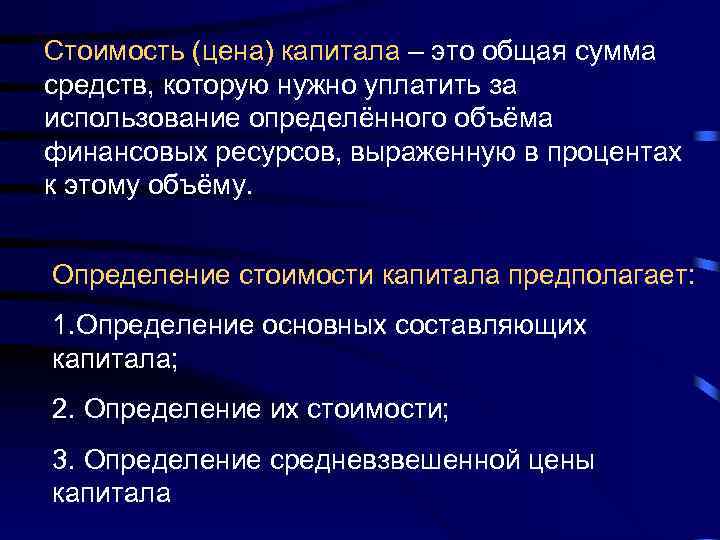 Стоимость (цена) капитала – это общая сумма средств, которую нужно уплатить за использование определённого объёма финансовых ресурсов, выраженную в процентах к этому объёму.

Определение стоимости капитала предполагает:

1.Определение основных составляющих капитала;

2. Определение их стоимости;

3. Определение средневзвешенной цены капитала